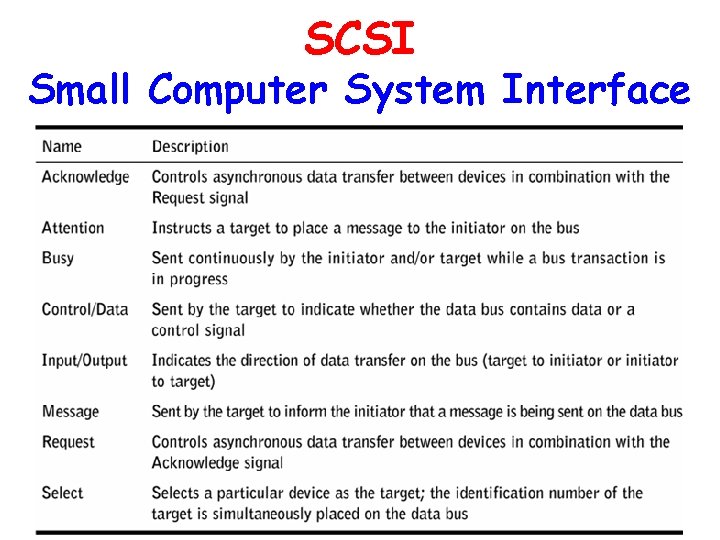 SCSI
Small Computer System Interface

| Name | Description |
|---|---|
| Acknowledge | Controls asynchronous data transfer between devices in combination with the Request signal |
| Attention | Instructs a target to place a message to the initiator on the bus |
| Busy | Sent continuously by the initiator and/or target while a bus transaction is in progress |
| Control/Data | Sent by the target to indicate whether the data bus contains data or a control signal |
| Input/Output | Indicates the direction of data transfer on the bus (target to initiator or initiator to target) |
| Message | Sent by the target to inform the initiator that a message is being sent on the data bus |
| Request | Controls asynchronous data transfer between devices in combination with the Acknowledge signal |
| Select | Selects a particular device as the target; the identification number of the target is simultaneously placed on the data bus |